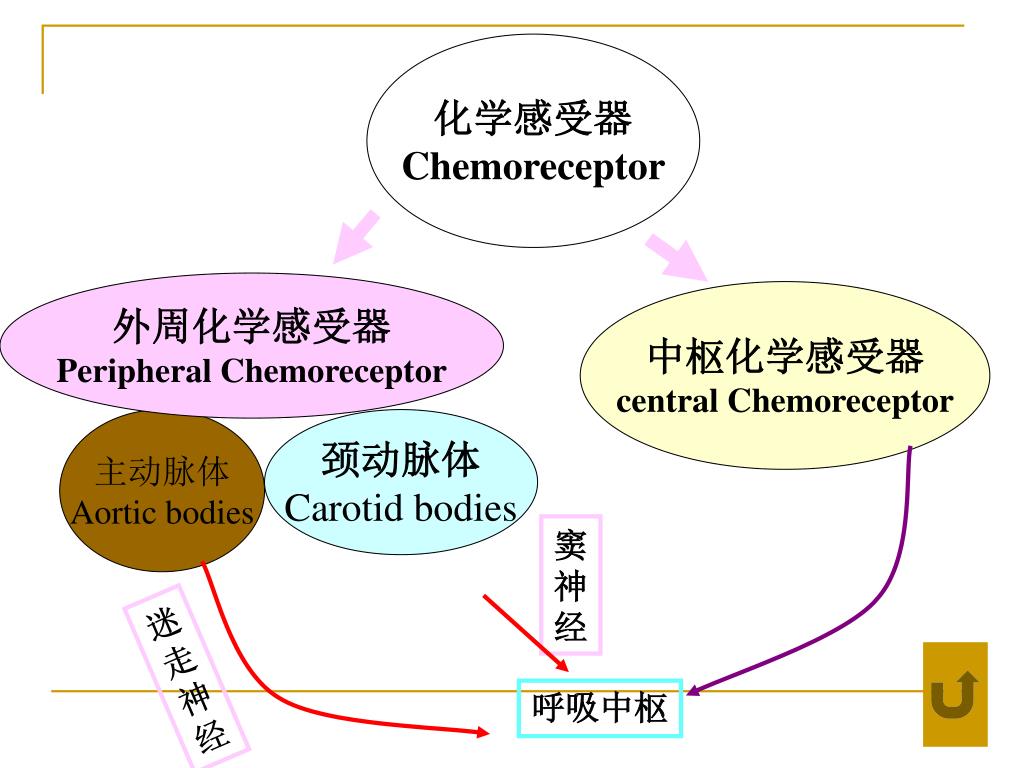 化学感受器
Chemoreceptor

外周化学感受器
Peripheral Chemoreceptor

中枢化学感受器
central Chemoreceptor

主动脉体
Aortic bodies

颈动脉体
Carotid bodies

窦神经

迷走神经

呼吸中枢